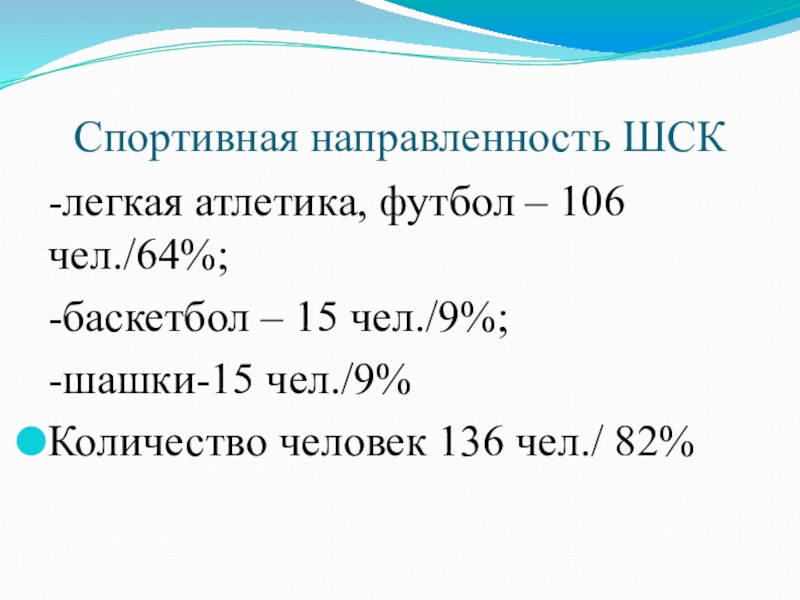 Спортивная направленность ШСК

-легкая атлетика, футбол – 106 чел./64%;

-баскетбол – 15 чел./9%;

-шашки-15 чел./9%

Количество человек 136 чел./ 82%